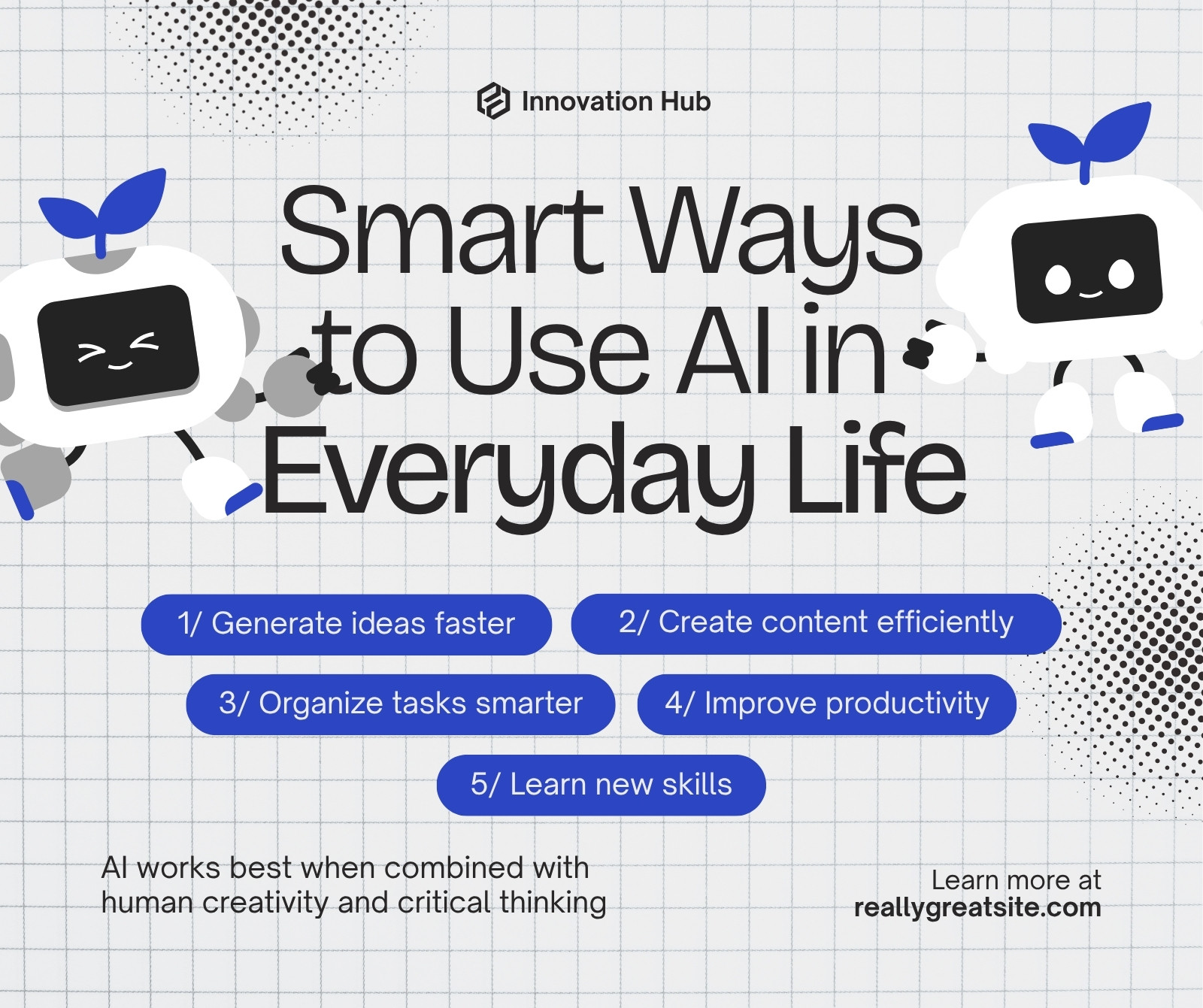 Innovation Hub

Smart Ways to Use AI in Everyday Life

1/ Generate ideas faster

2/ Create content efficiently

3/ Organize tasks smarter

4/ Improve productivity

5/ Learn new skills

AI works best when combined with human creativity and critical thinking

Learn more at
reallygreatsite.com